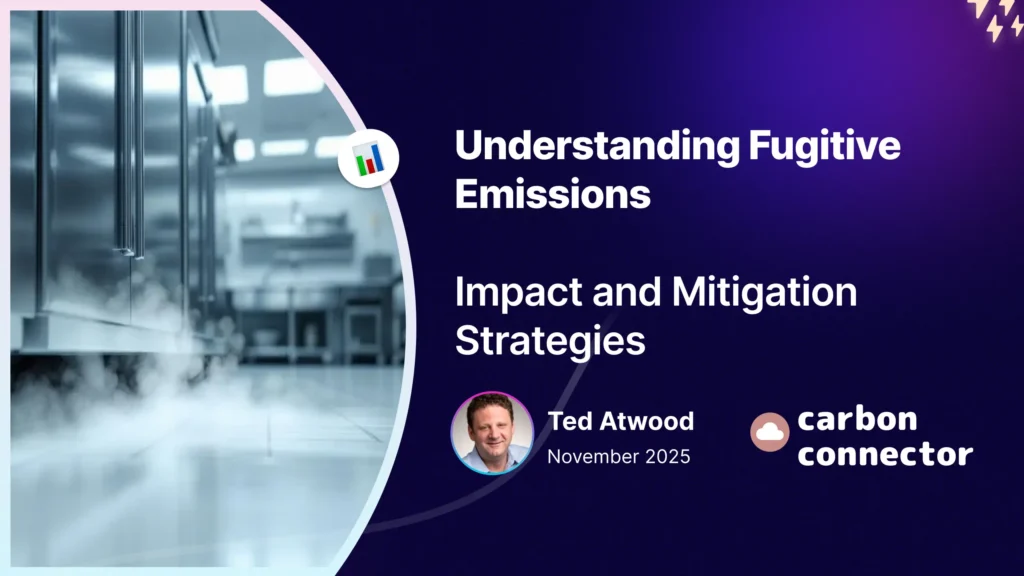 Understanding Fugitive Emissions

Impact and Mitigation Strategies

Ted Atwood
November 2025

carbon connector